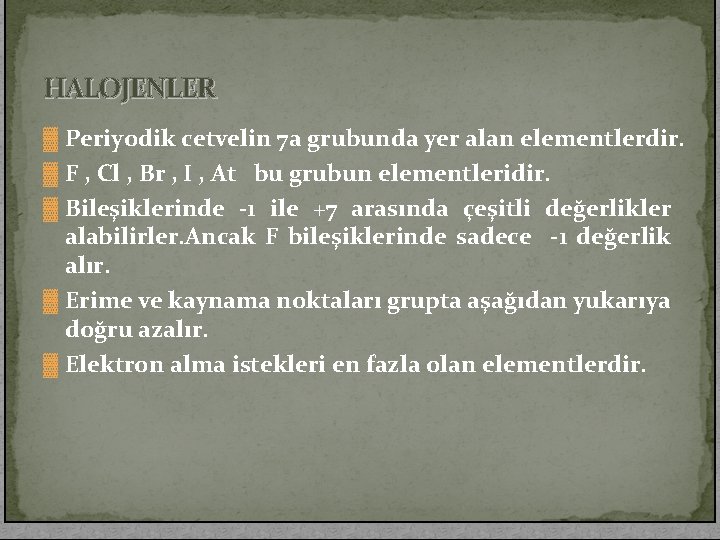 HALOJENLER

Periyodik cetvelin 7a grubunda yer alan elementlerdir.

F , Cl , Br , I , At bu grubun elementleridir.

Bileşiklerinde -1 ile +7 arasında çeşitli değerlikler alabilirler.Ancak F bileşiklerinde sadece -1 değerlik alır.

Erime ve kaynama noktaları grupta aşağıdan yukarıya doğru azalır.

Elektron alma istekleri en fazla olan elementlerdir.